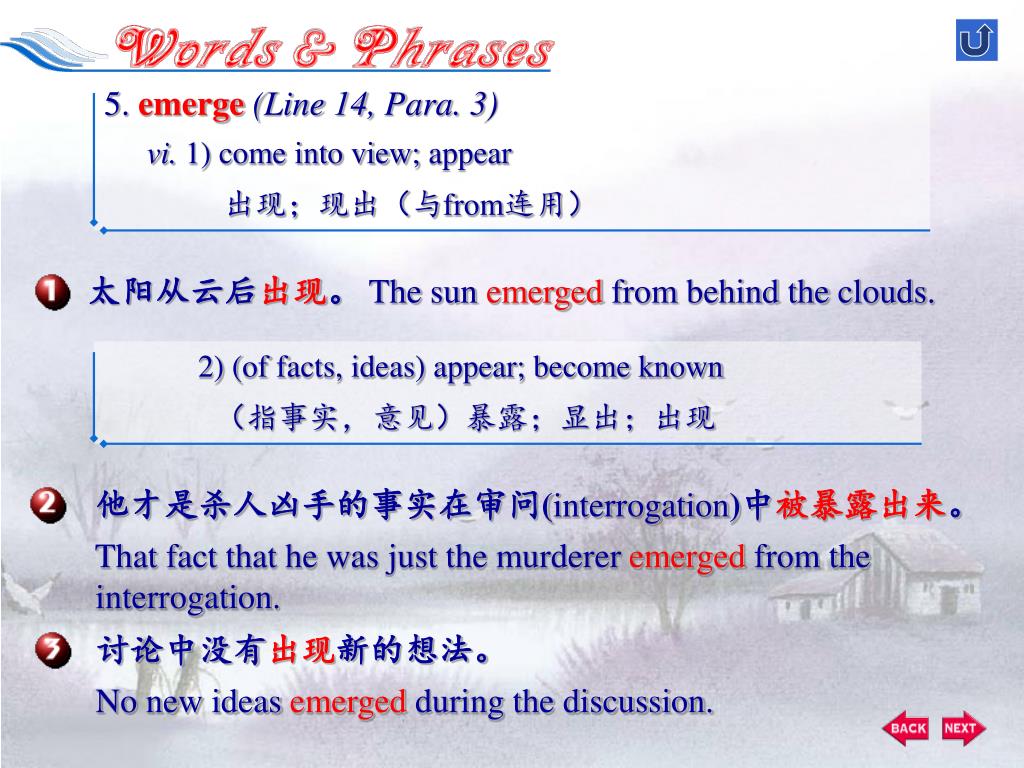 Words & Phrases

5. emerge (Line 14, Para. 3)

vi. 1) come into view; appear

出现；现出（与from连用）

1 太阳从云后出现。 The sun emerged from behind the clouds.

2) (of facts, ideas) appear; become known

（指事实，意见）暴露；显出；出现

2 他才是杀人凶手的事实在审问(interrogation)中被暴露出来。

That fact that he was just the murderer emerged from the interrogation.

3 讨论中没有出现新的想法。

No new ideas emerged during the discussion.

BACK NEXT